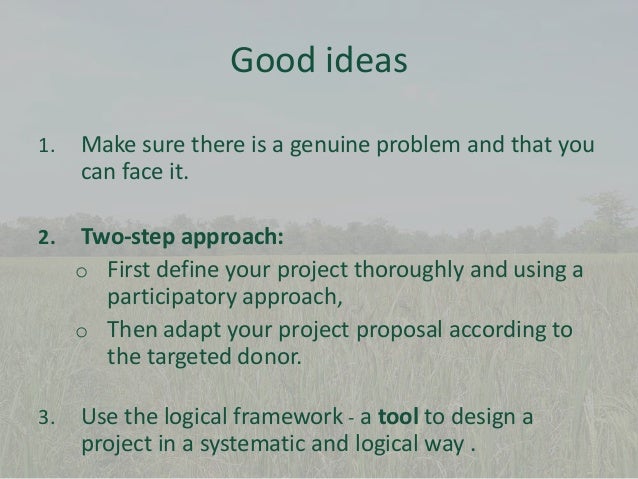 Good ideas

1. Make sure there is a genuine problem and that you can face it.

2. Two-step approach:
o First define your project thoroughly and using a participatory approach,
o Then adapt your project proposal according to the targeted donor.

3. Use the logical framework - a tool to design a project in a systematic and logical way .